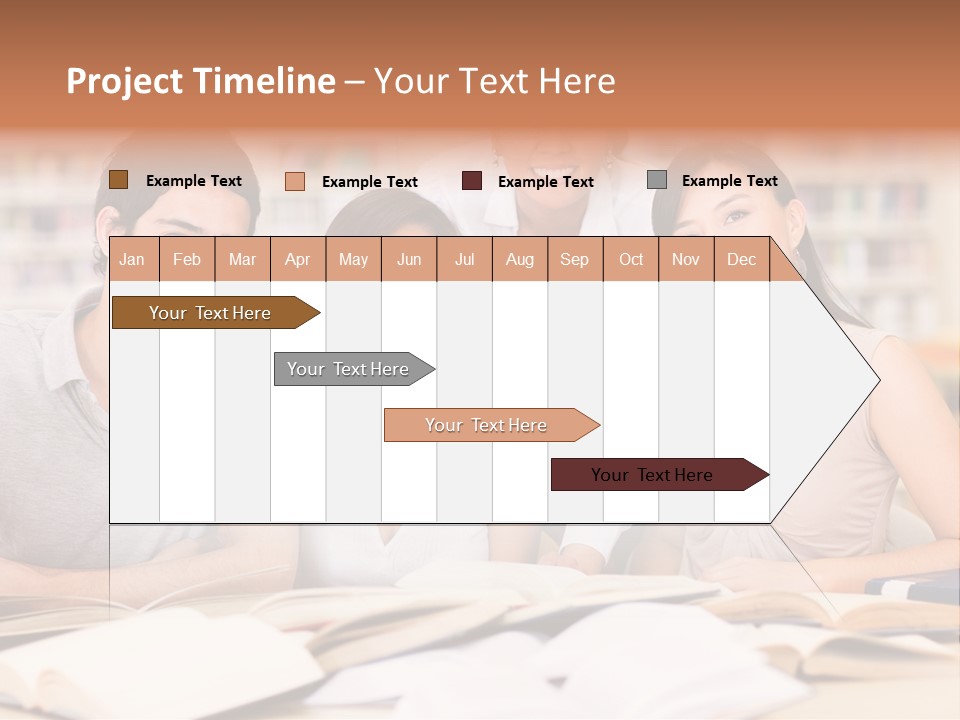 Project Timeline – Your Text Here

Example Text
Example Text
Example Text
Example Text

| Jan | Feb | Mar | Apr | May | Jun | Jul | Aug | Sep | Oct | Nov | Dec |
|---|---|---|---|---|---|---|---|---|---|---|---|

Your Text Here

Your Text Here

Your Text Here

Your Text Here